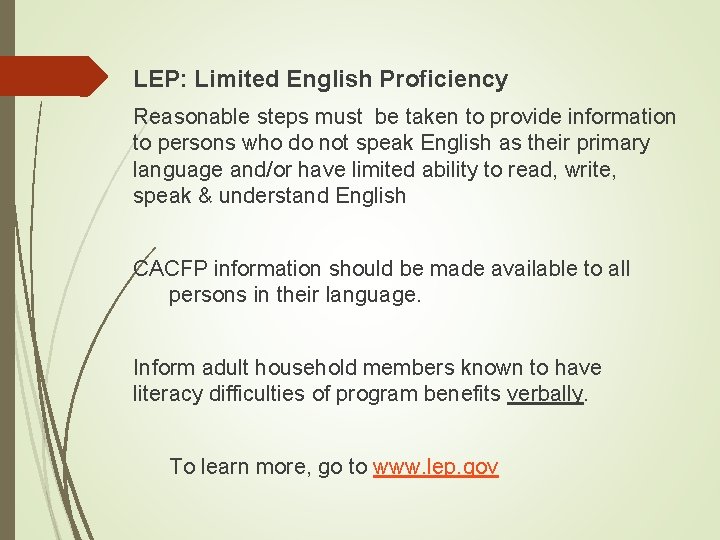 LEP: Limited English Proficiency

Reasonable steps must be taken to provide information to persons who do not speak English as their primary language and/or have limited ability to read, write, speak & understand English

CACFP information should be made available to all persons in their language.

Inform adult household members known to have literacy difficulties of program benefits verbally.

To learn more, go to www.lep.gov